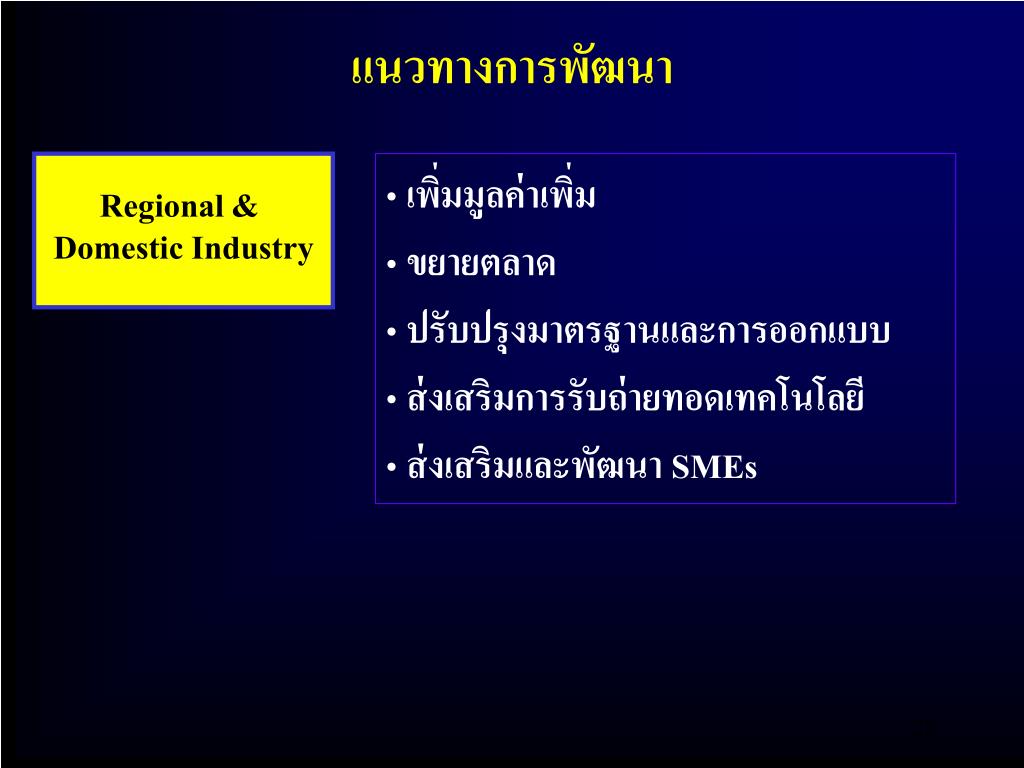 แนวทางการพัฒนา

Regional & Domestic Industry

• เพิ่มมูลค่าเพิ่ม
• ขยายตลาด
• ปรับปรุงมาตรฐานและการออกแบบ
• ส่งเสริมการรับถ่ายทอดเทคโนโลยี
• ส่งเสริมและพัฒนา SMEs